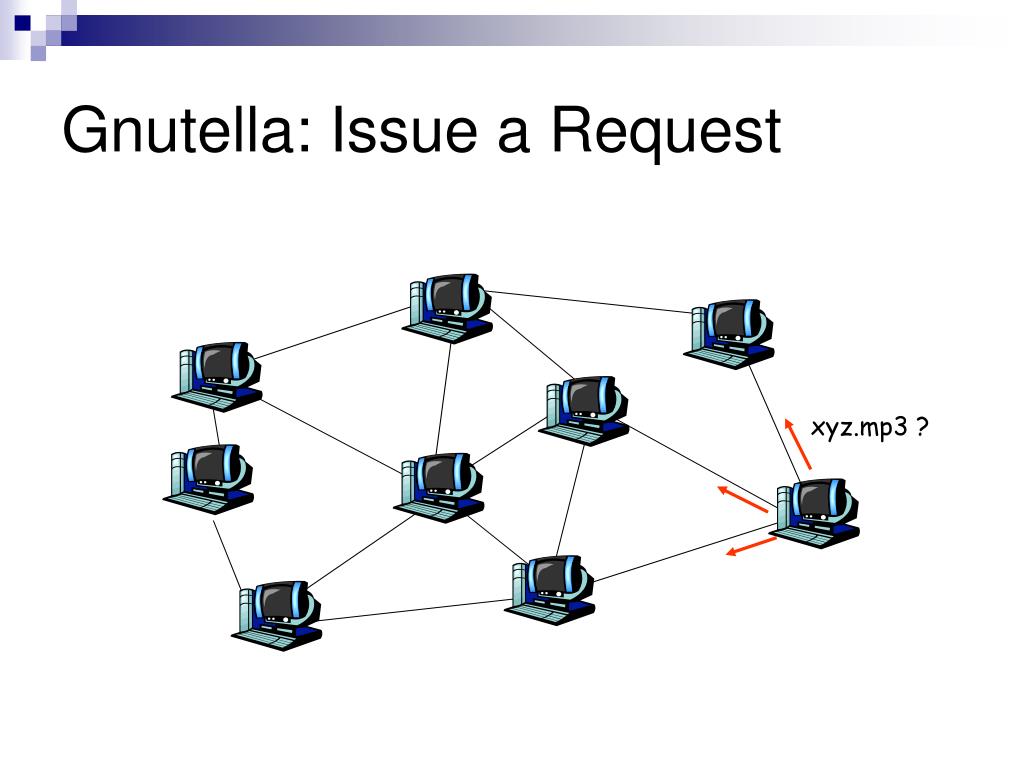 Gnutella: Issue a Request

xyz.mp3 ?